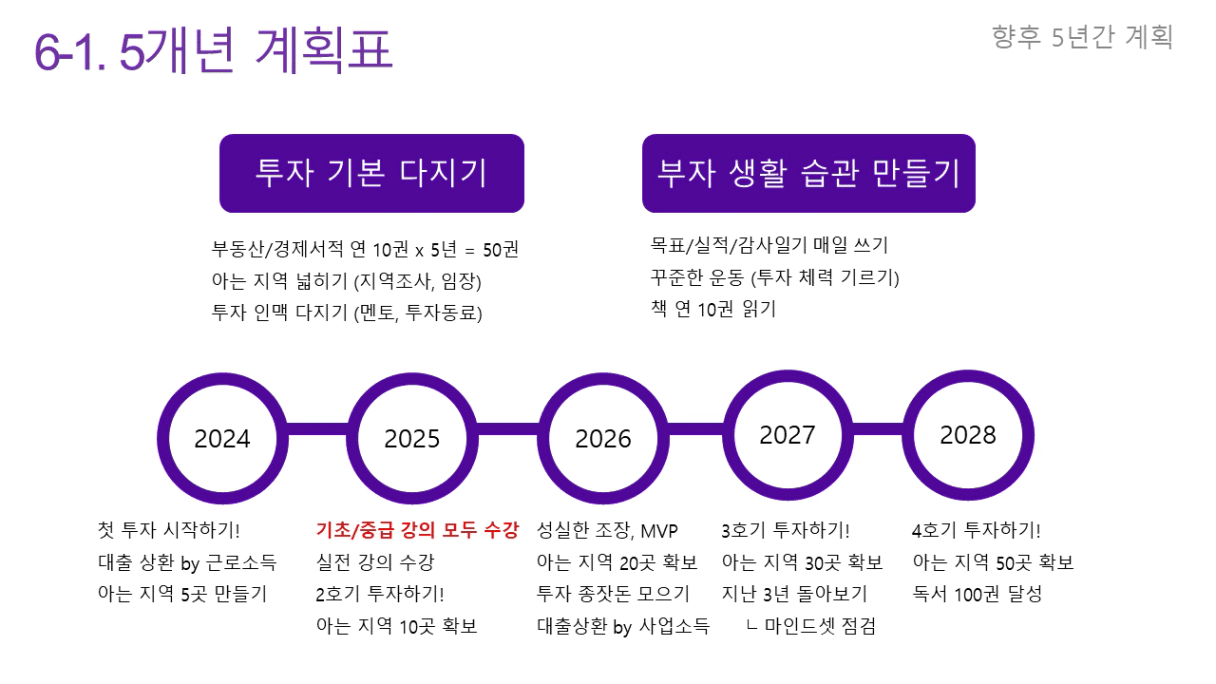 6-1. 5개년 계획표

향후 5년간 계획

투자 기본 다지기

부동산/경제서적 연 10권 x 5년 = 50권
아는 지역 넓히기 (지역조사, 임장)
투자 인맥 다지기 (멘토, 투자동료)

부자 생활 습관 만들기

목표/실적/감사일기 매일 쓰기
꾸준한 운동 (투자 체력 기르기)
책 연 10권 읽기

2024

2025

2026

2027

2028

첫 투자 시작하기!
대출 상환 by 근로소득
아는 지역 5곳 만들기

기초/중급 강의 모두 수강
실전 강의 수강
2호기 투자하기!
아는 지역 10곳 확보

성실한 조장, MVP
아는 지역 20곳 확보
투자 종잣돈 모으기
대출상환 by 사업소득

3호기 투자하기!
아는 지역 30곳 확보
지난 3년 돌아보기
ㄴ 마인드셋 점검

4호기 투자하기!
아는 지역 50곳 확보
독서 100권 달성